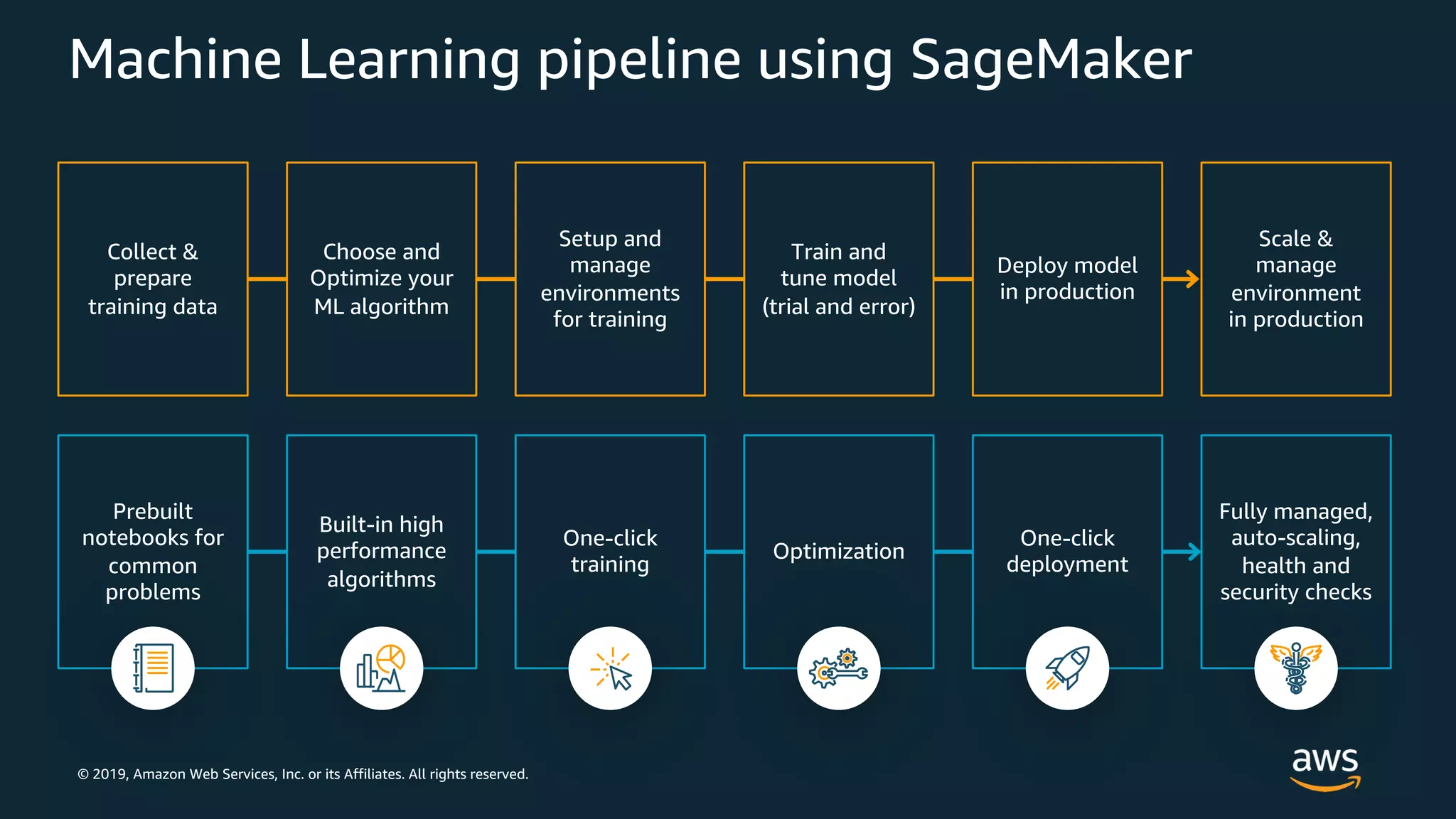 Machine Learning pipeline using SageMaker

Collect & prepare training data

Choose and Optimize your ML algorithm

Setup and manage environments for training

Train and tune model (trial and error)

Deploy model in production

Scale & manage environment in production

Prebuilt notebooks for common problems

Built-in high performance algorithms

One-click training

Optimization

One-click deployment

Fully managed, auto-scaling, health and security checks

© 2019, Amazon Web Services, Inc. or its Affiliates. All rights reserved.

aws